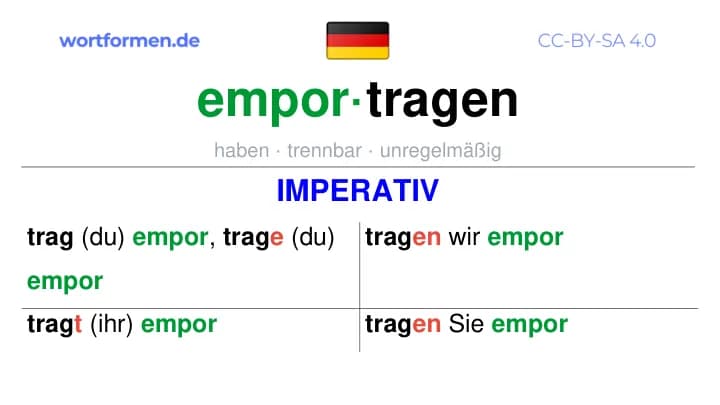 wortformen.de

CC-BY-SA 4.0

empor·tragen

haben · trennbar · unregelmäßig

IMPERATIV

| trag (du) empor, trage (du) empor | tragen wir empor |
|---|---|
| tragt (ihr) empor | tragen Sie empor |